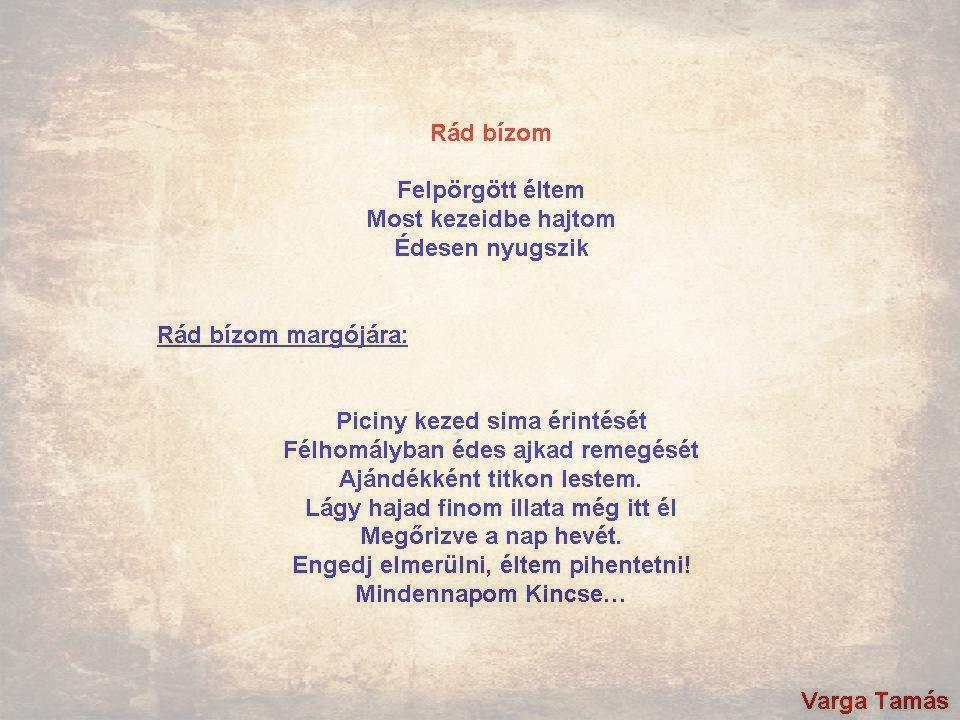 Rád bízom

Felpörgött éltem
Most kezeidbe hajtom
Édesen nyugszik

Rád bízom margójára:

Piciny kezed sima érintését
Félhomályban édes ajkad remegését
Ajándékként titkon lestem.
Lágy hajad finom illata még itt él
Megőrizve a nap hevét.
Engedj elmerülni, éltem pihentetni!
Mindennapom Kincse…

Varga Tamás